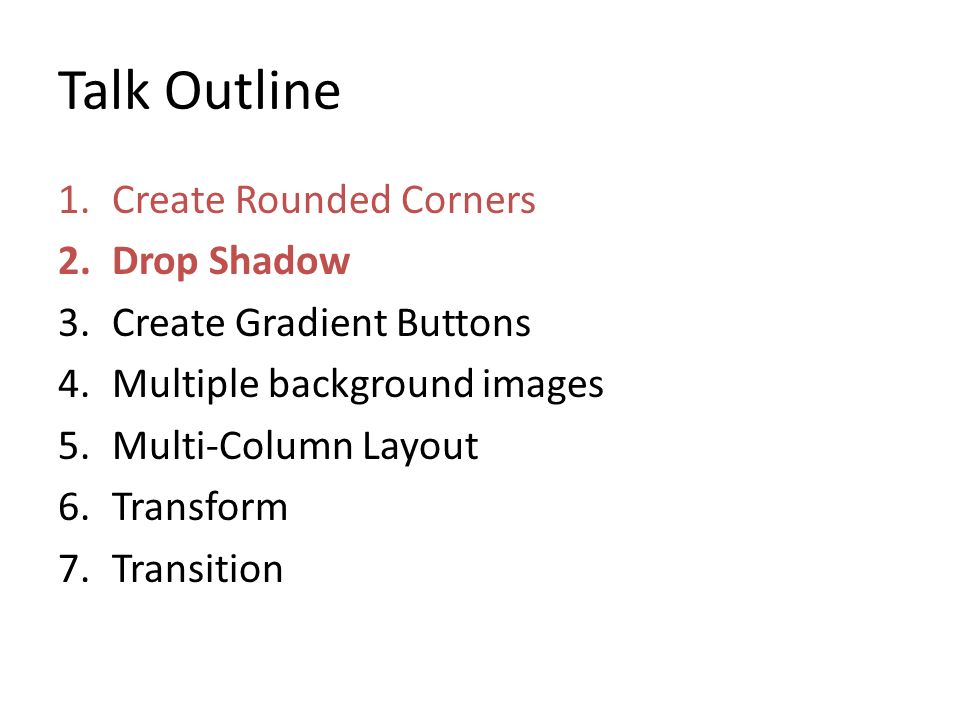 Talk Outline

1. Create Rounded Corners
2. Drop Shadow
3. Create Gradient Buttons
4. Multiple background images
5. Multi-Column Layout
6. Transform
7. Transition